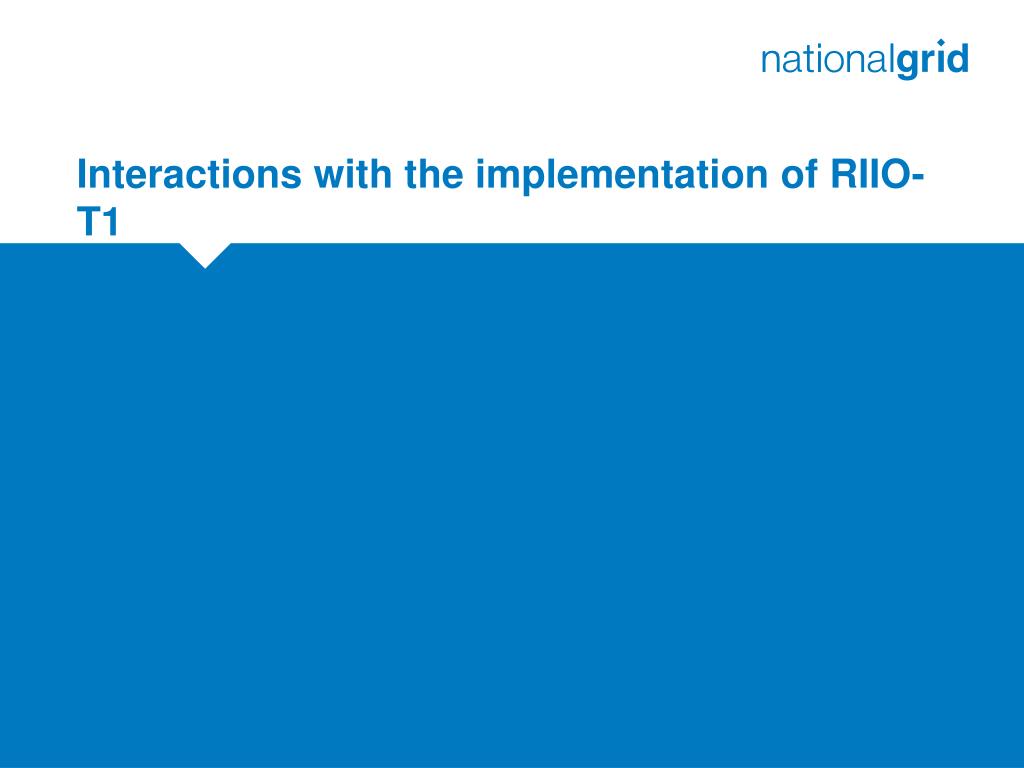 nationalgrid

Interactions with the implementation of RIIO-T1